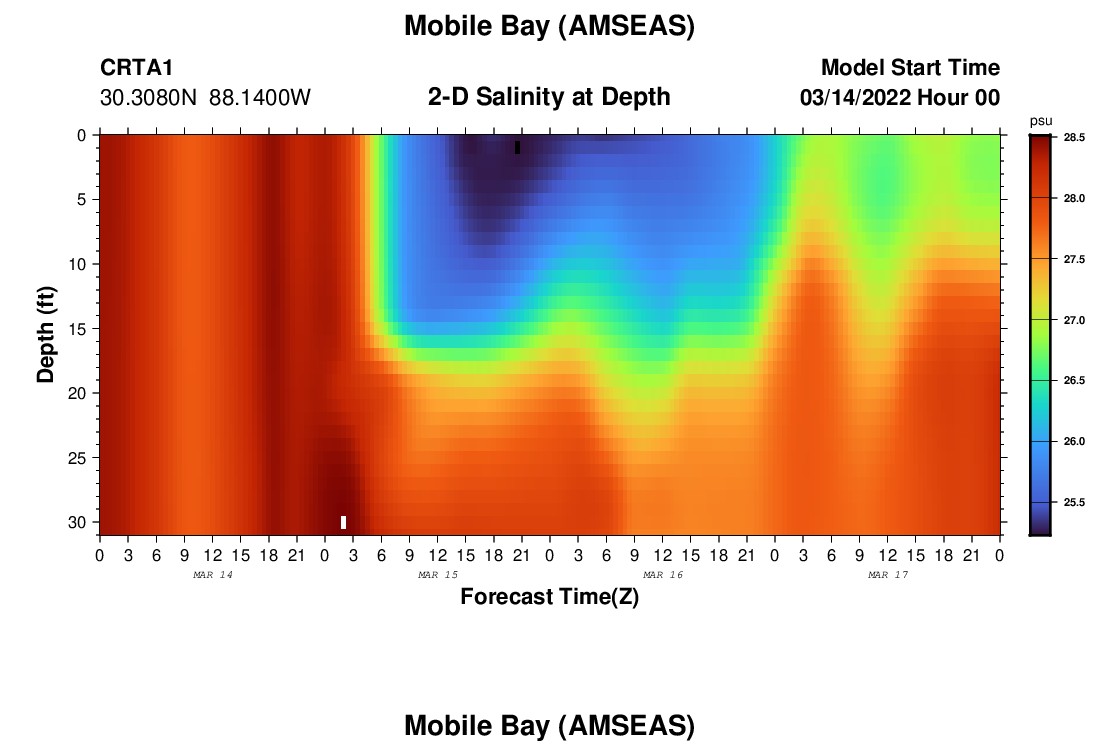 Mobile Bay (AMSEAS)

CRTA1
30.3080N 88.1400W

2-D Salinity at Depth

Model Start Time
03/14/2022 Hour 00

psu
28.5
28.0
27.5
27.0
26.5
26.0
25.5

Depth (ft)
0
5
10
15
20
25
30

0 3 6 9 12 15 18 21 0 3 6 9 12 15 18 21 0 3 6 9 12 15 18 21 0 3 6 9 12 15 18 21 0
MAR 14
MAR 15
MAR 16
MAR 17

Forecast Time(Z)

Mobile Bay (AMSEAS)